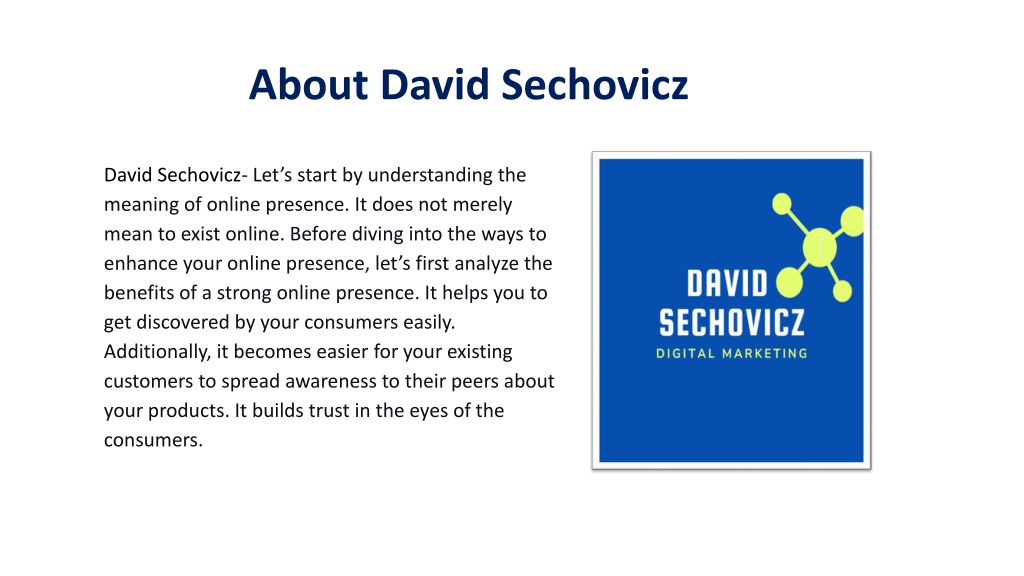 About David Sechovicz

David Sechovicz- Let’s start by understanding the meaning of online presence. It does not merely mean to exist online. Before diving into the ways to enhance your online presence, let’s first analyze the benefits of a strong online presence. It helps you to get discovered by your consumers easily. Additionally, it becomes easier for your existing customers to spread awareness to their peers about your products. It builds trust in the eyes of the consumers.

DAVID SECHOVICZ
DIGITAL MARKETING